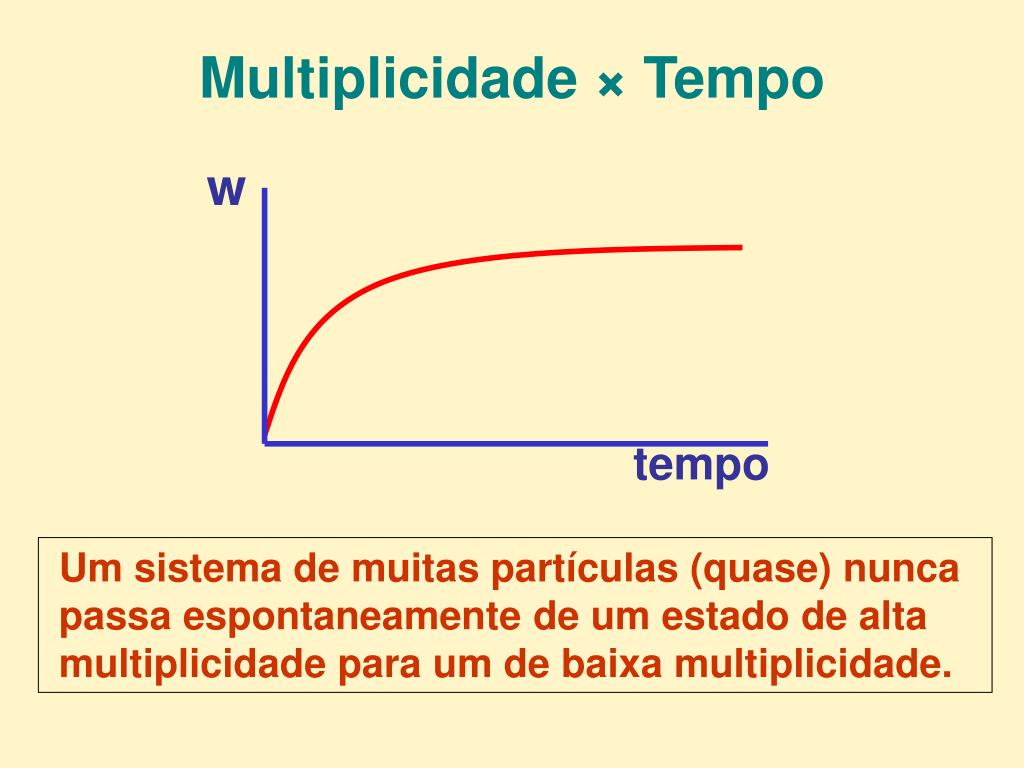 Multiplicidade × Tempo

w

tempo

Um sistema de muitas partículas (quase) nunca passa espontaneamente de um estado de alta multiplicidade para um de baixa multiplicidade.